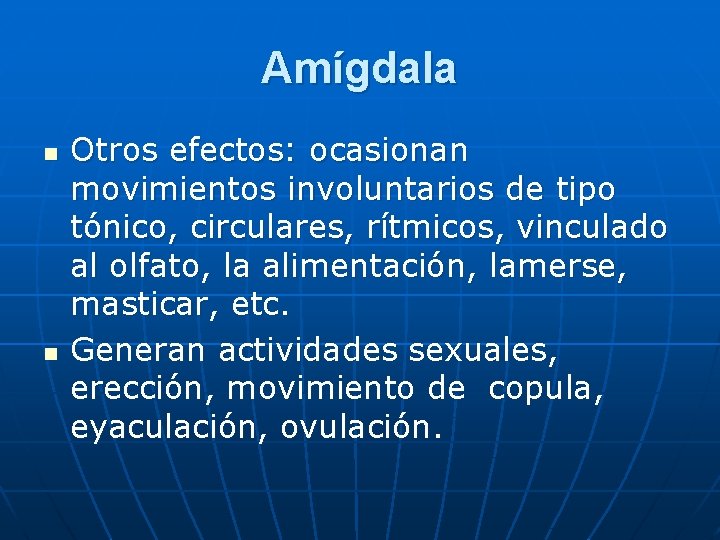 Amígdala

- Otros efectos: ocasionan movimientos involuntarios de tipo tónico, circulares, rítmicos, vinculado al olfato, la alimentación, lamerse, masticar, etc.
- Generan actividades sexuales, erección, movimiento de copula, eyaculación, ovulación.